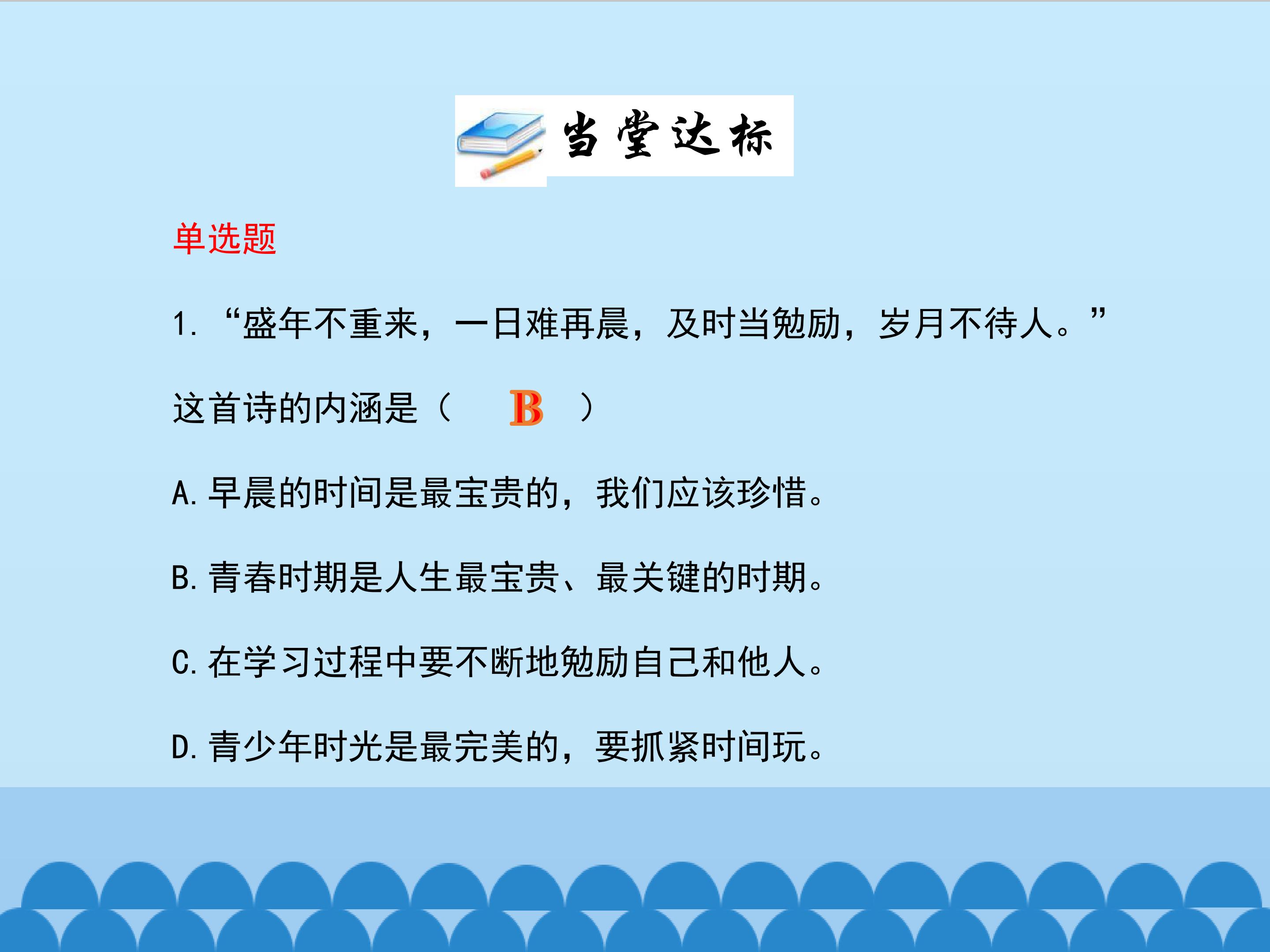 当堂达标

单选题

1. “盛年不重来，一日难再晨，及时当勉励，岁月不待人。”这首诗的内涵是（　B　）

A. 早晨的时间是最宝贵的，我们应该珍惜。

B. 青春时期是人生最宝贵、最关键的时期。

C. 在学习过程中要不断地勉励自己和他人。

D. 青少年时光是最完美的，要抓紧时间玩。